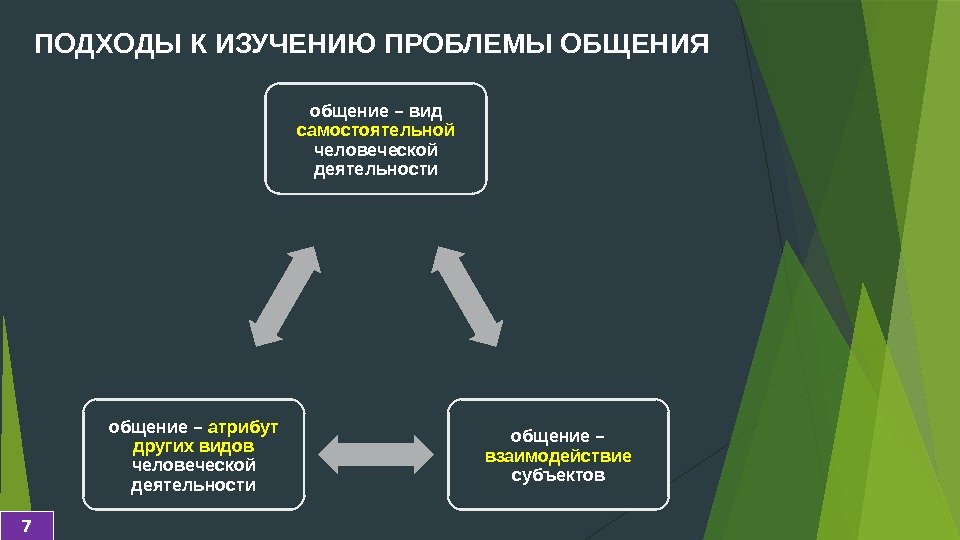 ПОДХОДЫ К ИЗУЧЕНИЮ ПРОБЛЕМЫ ОБЩЕНИЯ

общение – вид самостоятельной человеческой деятельности

общение – атрибут других видов человеческой деятельности

общение – взаимодействие субъектов

7